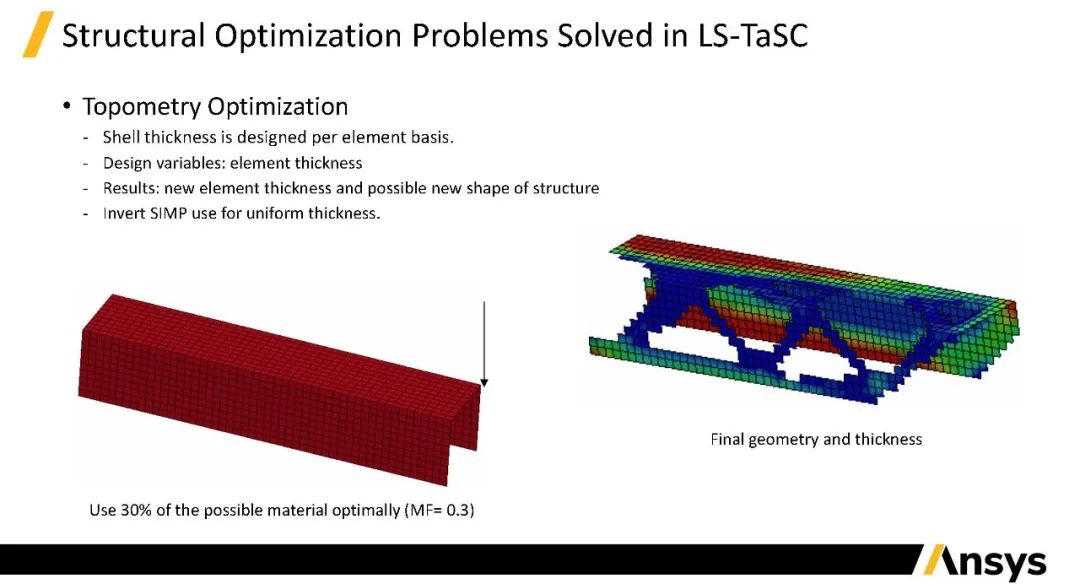 Structural Optimization Problems Solved in LS-TaSC

• Topometry Optimization
- Shell thickness is designed per element basis.
- Design variables: element thickness
- Results: new element thickness and possible new shape of structure
- Invert SIMP use for uniform thickness.

Final geometry and thickness

Use 30% of the possible material optimally (MF= 0.3)

Ansys